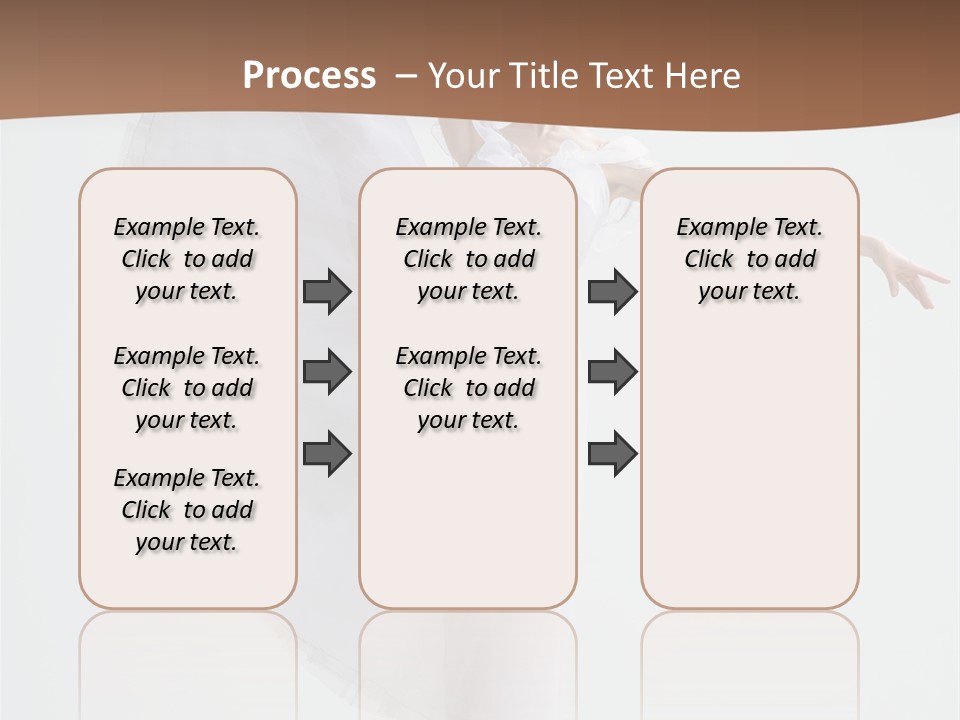 Process – Your Title Text Here

Example Text. Click to add your text.

Example Text. Click to add your text.

Example Text. Click to add your text.

Example Text. Click to add your text.

Example Text. Click to add your text.

Example Text. Click to add your text.